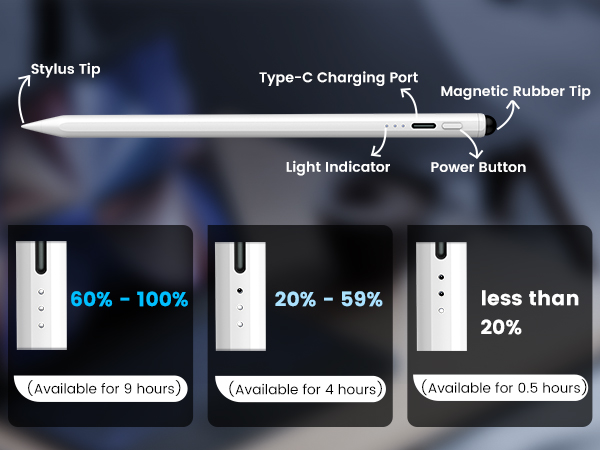 Stylus Tip

Type-C Charging Port

Magnetic Rubber Tip

Light Indicator

Power Button

60% - 100%

（Available for 9 hours）

20% - 59%

（Available for 4 hours）

less than 20%

（Available for 0.5 hours）